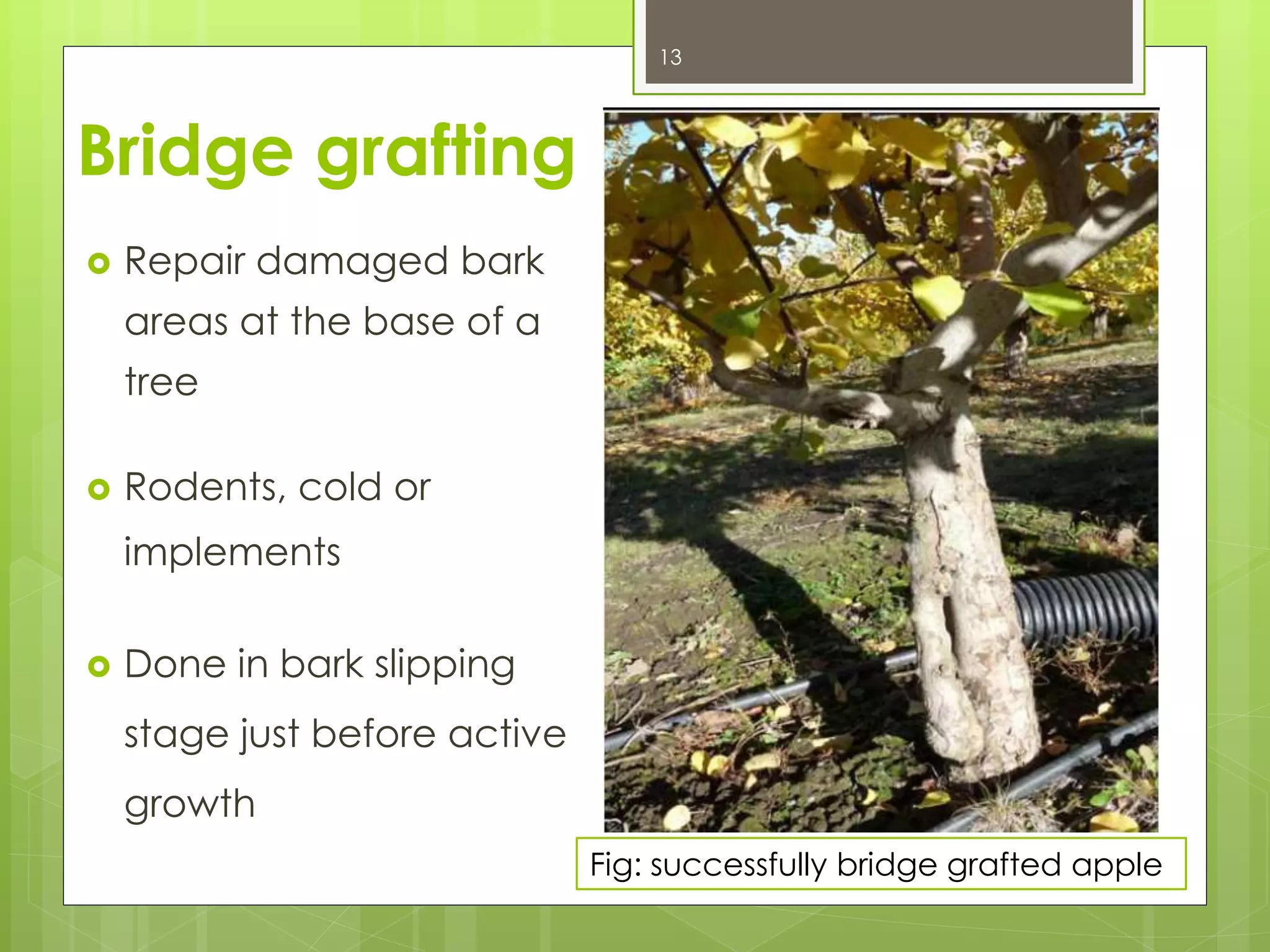 13

Bridge grafting

Repair damaged bark areas at the base of a tree

Rodents, cold or implements

Done in bark slipping stage just before active growth

Fig: successfully bridge grafted apple